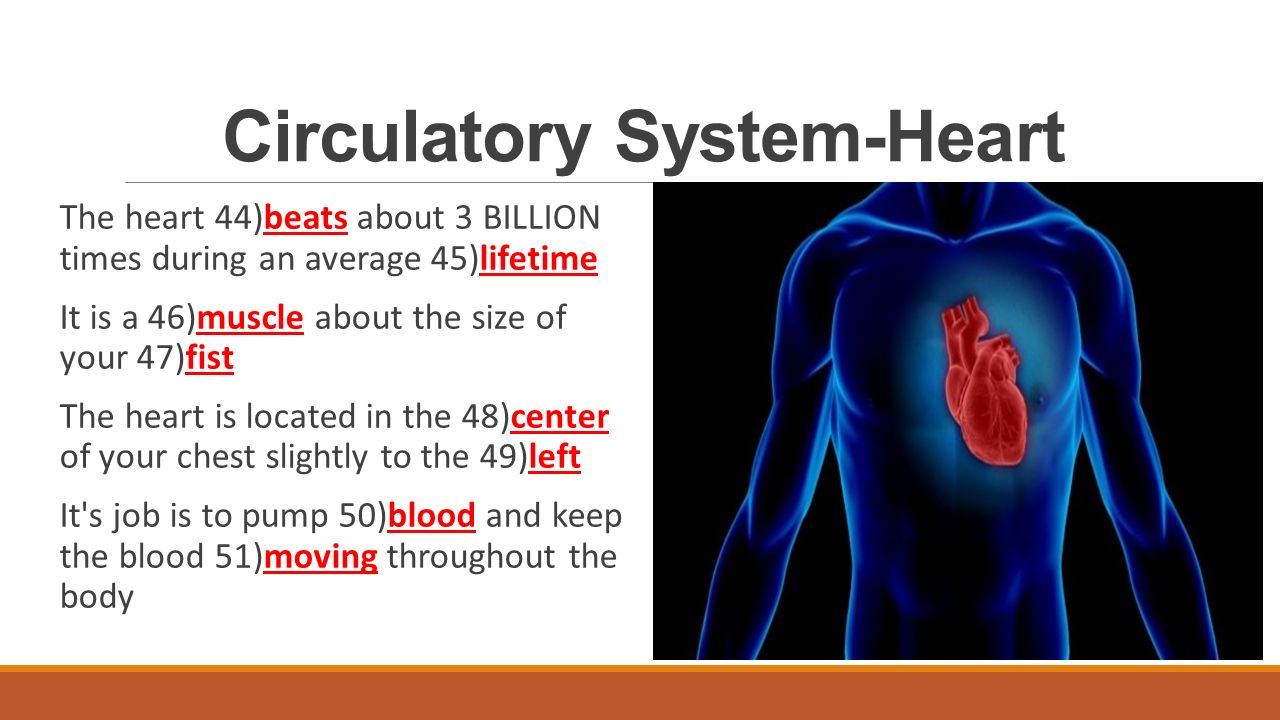 Circulatory System-Heart

The heart 44)beats about 3 BILLION times during an average 45)lifetime

It is a 46)muscle about the size of your 47)fist

The heart is located in the 48)center of your chest slightly to the 49)left

It's job is to pump 50)blood and keep the blood 51)moving throughout the body